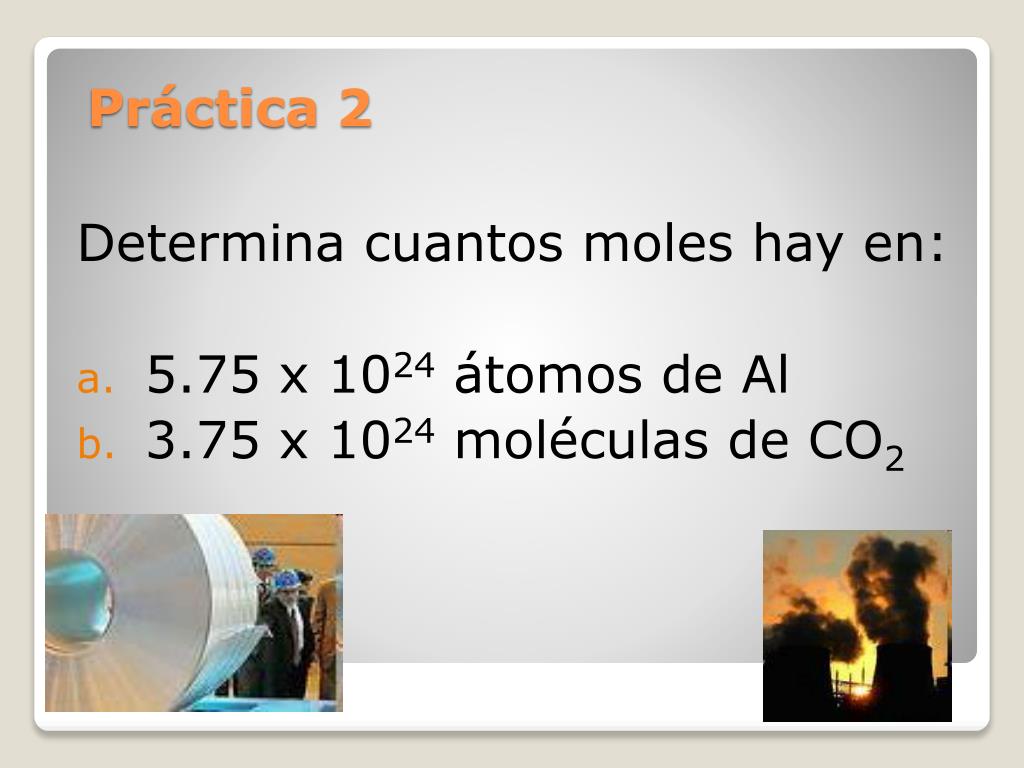 Práctica 2

Determina cuantos moles hay en:

a. $5.75 \times 10^{24}$ átomos de Al
b. $3.75 \times 10^{24}$ moléculas de $CO_2$